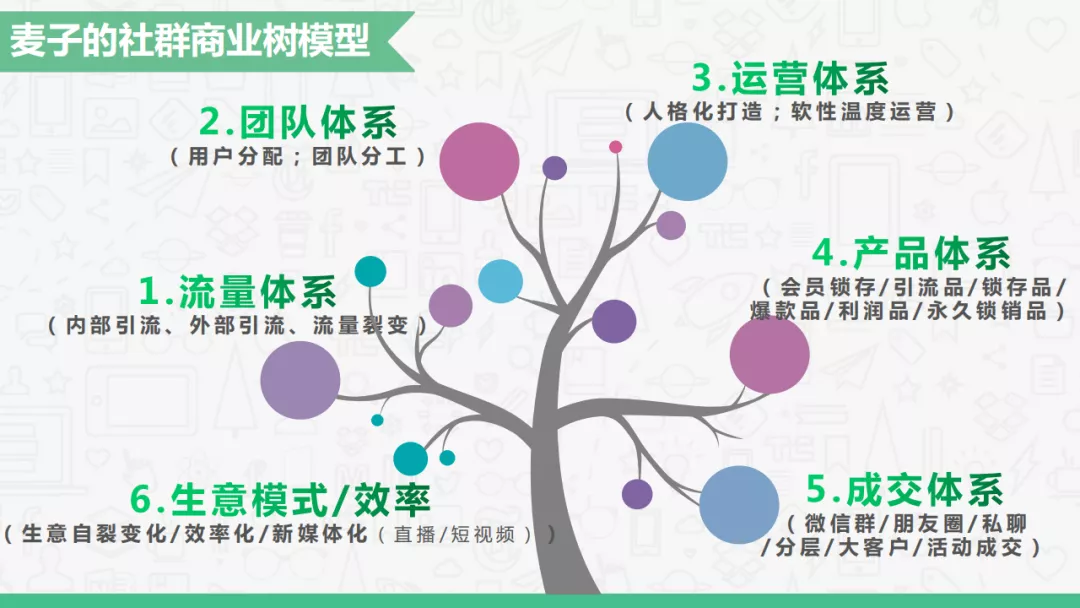 麦子的社群商业树模型

2.团队体系
（用户分配；团队分工）

3.运营体系
（人格化打造；软性温度运营）

1.流量体系
（内部引流、外部引流、流量裂变）

4.产品体系
（会员锁存/引流品/锁存品/爆款品/利润品/永久锁销品）

6.生意模式/效率
（生意自裂变化/效率化/新媒体化（直播/短视频））

5.成交体系
（微信群/朋友圈/私聊/分层/大客户/活动成交）